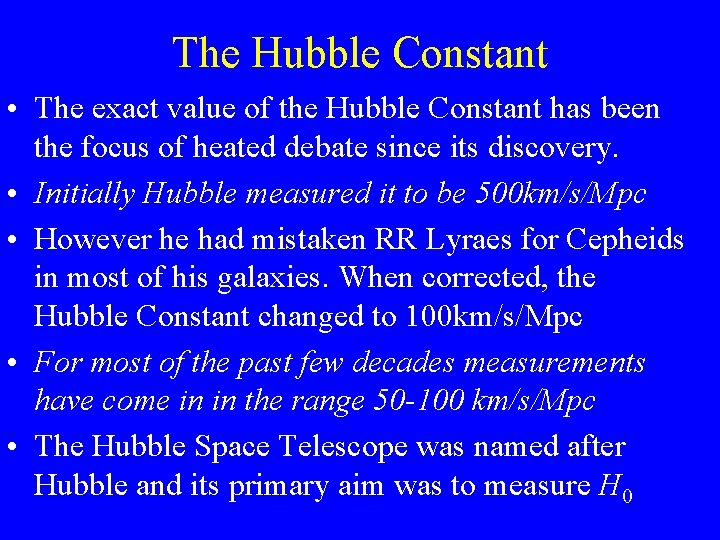 The Hubble Constant

• The exact value of the Hubble Constant has been the focus of heated debate since its discovery.

• Initially Hubble measured it to be 500km/s/Mpc

• However he had mistaken RR Lyraes for Cepheids in most of his galaxies. When corrected, the Hubble Constant changed to 100km/s/Mpc

• For most of the past few decades measurements have come in in the range 50-100 km/s/Mpc

• The Hubble Space Telescope was named after Hubble and its primary aim was to measure $H_0$